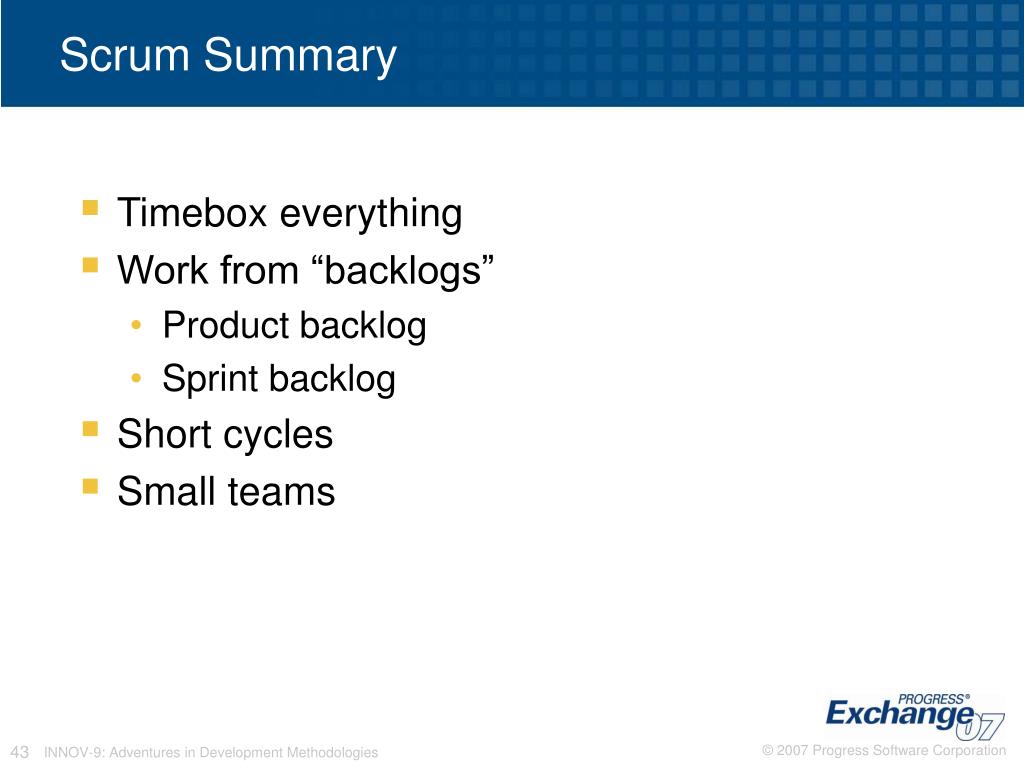 Scrum Summary

- Timebox everything
- Work from “backlogs”
  - Product backlog
  - Sprint backlog
- Short cycles
- Small teams

PROGRESS® Exchange 07

43 INNOV-9: Adventures in Development Methodologies © 2007 Progress Software Corporation